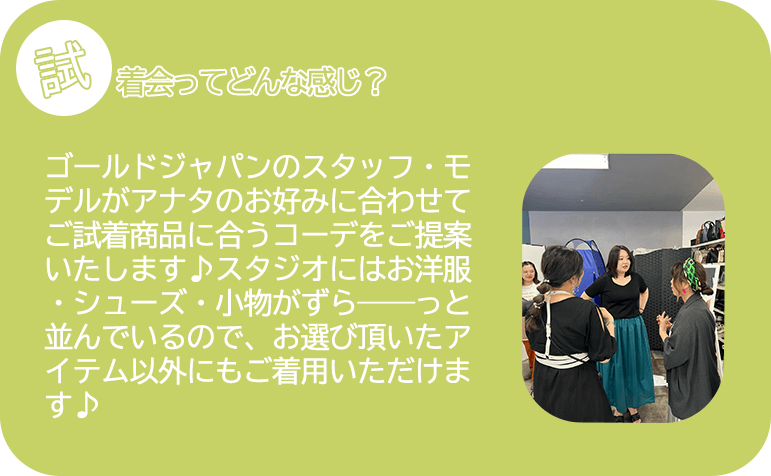 試着会ってどんな感じ？

ゴールドジャパンのスタッフ・モデルがアナタのお好みに合わせてご試着商品に合うコーデをご提案いたします♪スタジオにはお洋服・シューズ・小物がずら――っと並んでいるので、お選び頂いたアイテム以外にもご着用いただけます♪